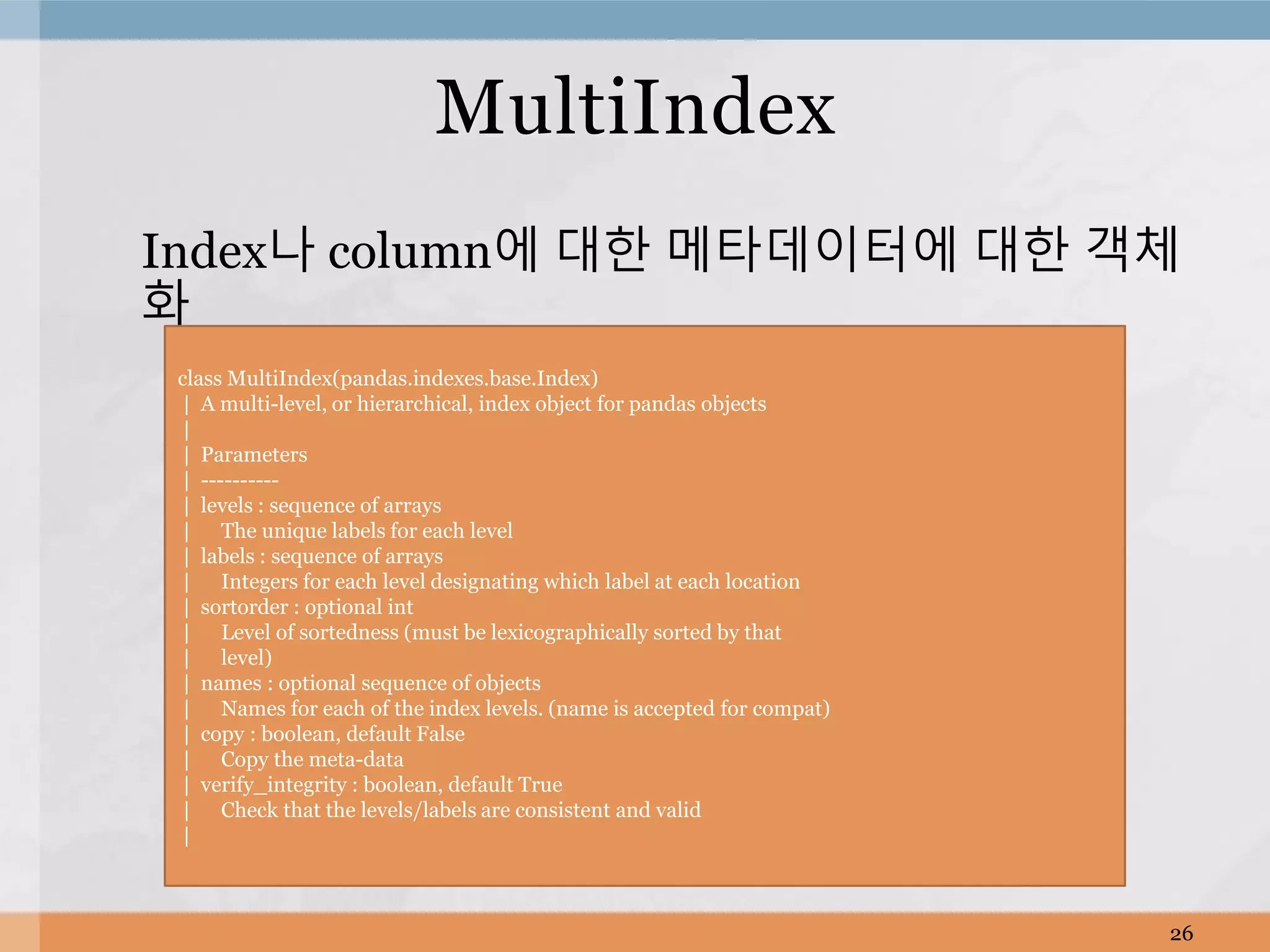 MultiIndex

Index나 column에 대한 메타데이터에 대한 객체화

class MultiIndex(pandas.indexes.base.Index)
| A multi-level, or hierarchical, index object for pandas objects
|
| Parameters
| ----------
| levels : sequence of arrays
| The unique labels for each level
| labels : sequence of arrays
| Integers for each level designating which label at each location
| sortorder : optional int
| Level of sortedness (must be lexicographically sorted by that
| level)
| names : optional sequence of objects
| Names for each of the index levels. (name is accepted for compat)
| copy : boolean, default False
| Copy the meta-data
| verify_integrity : boolean, default True
| Check that the levels/labels are consistent and valid
|

26